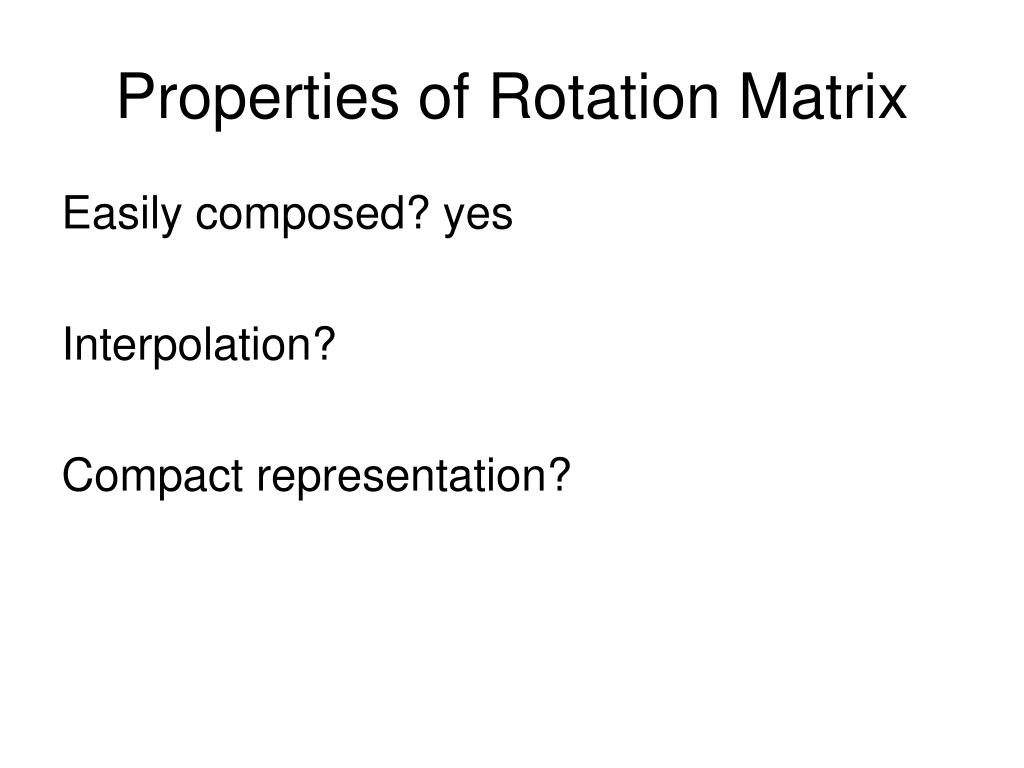 Properties of Rotation Matrix

Easily composed? yes

Interpolation?

Compact representation?